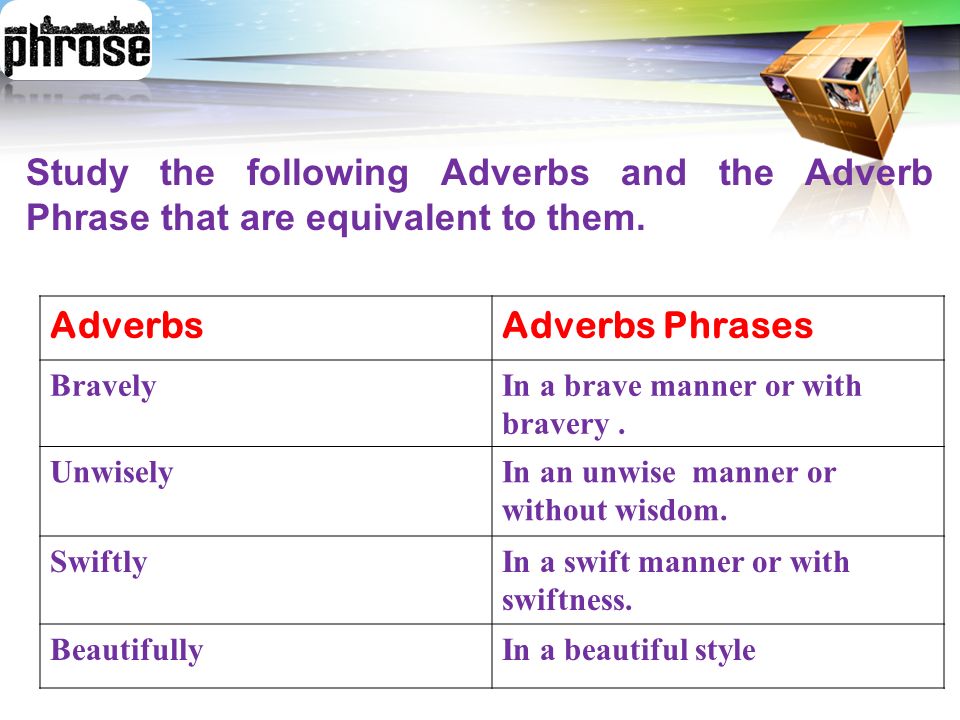 phrase

Study the following Adverbs and the Adverb Phrase that are equivalent to them.

| Adverbs | Adverbs Phrases |
|---|---|
| Bravely | In a brave manner or with bravery . |
| Unwisely | In an unwise manner or without wisdom. |
| Swiftly | In a swift manner or with swiftness. |
| Beautifully | In a beautiful style |